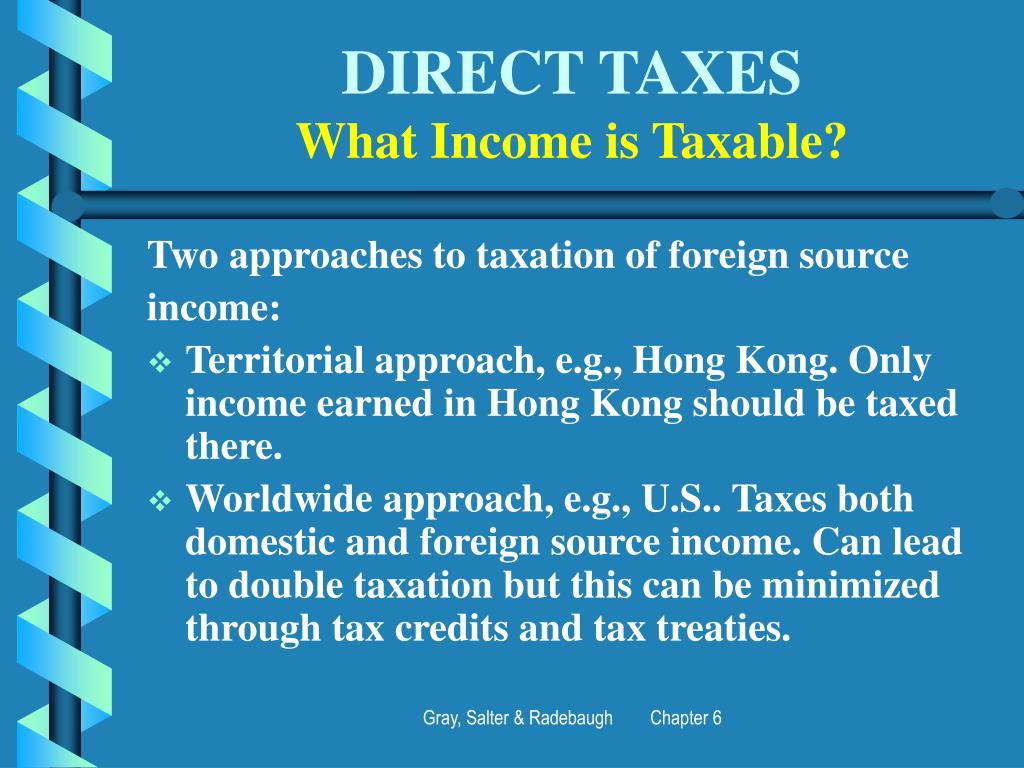 DIRECT TAXES
What Income is Taxable?

Two approaches to taxation of foreign source income:

❖ Territorial approach, e.g., Hong Kong. Only income earned in Hong Kong should be taxed there.
❖ Worldwide approach, e.g., U.S.. Taxes both domestic and foreign source income. Can lead to double taxation but this can be minimized through tax credits and tax treaties.

Gray, Salter & Radebaugh Chapter 6